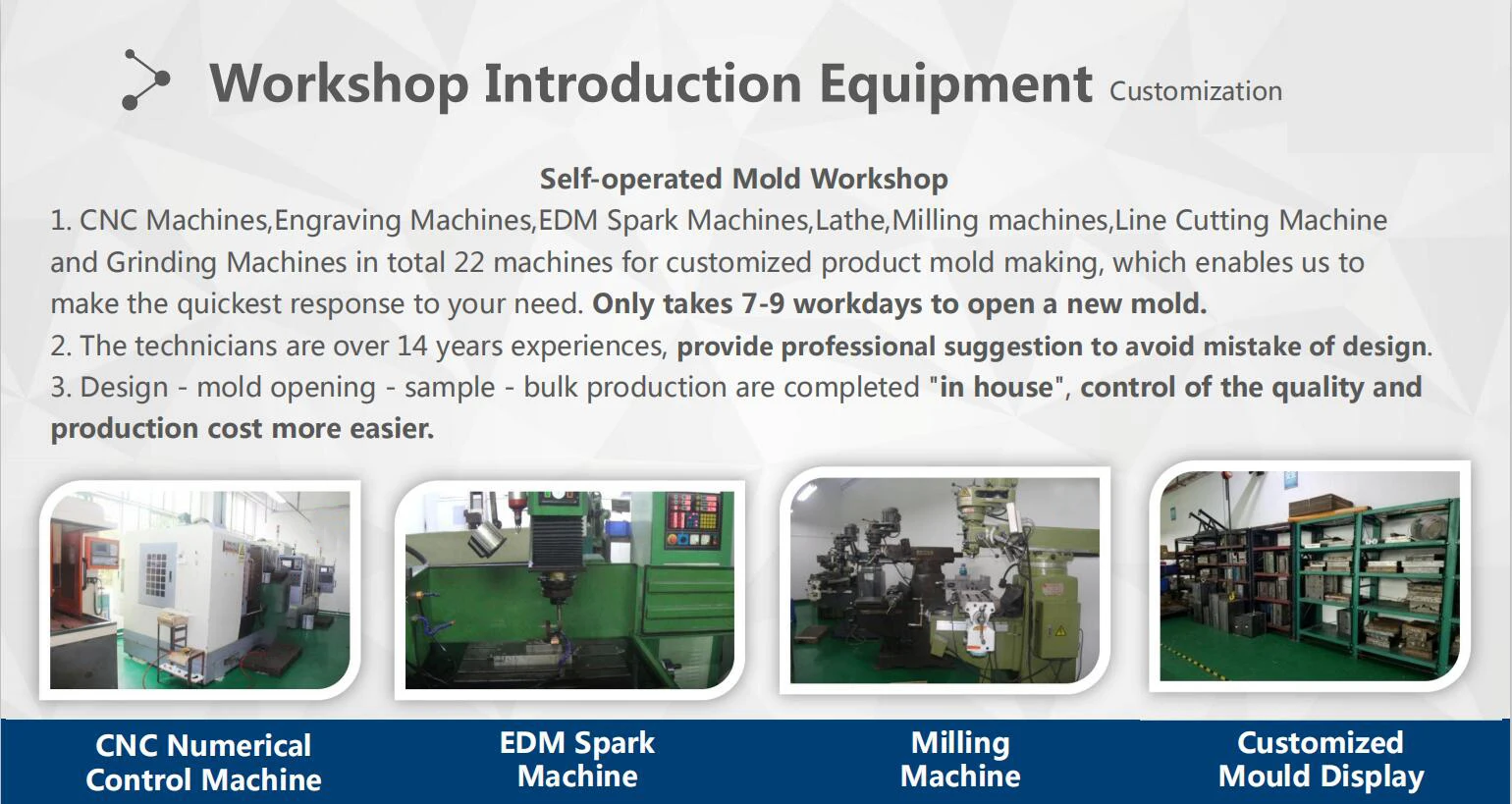 Workshop Introduction Equipment Customization

Self-operated Mold Workshop

1. CNC Machines,Engraving Machines,EDM Spark Machines,Lathe,Milling machines,Line Cutting Machine and Grinding Machines in total 22 machines for customized product mold making, which enables us to make the quickest response to your need. Only takes 7-9 workdays to open a new mold.

2. The technicians are over 14 years experiences, provide professional suggestion to avoid mistake of design.

3. Design - mold opening - sample - bulk production are completed "in house", control of the quality and production cost more easier.

CNC Numerical Control Machine

EDM Spark Machine

Milling Machine

Customized Mould Display